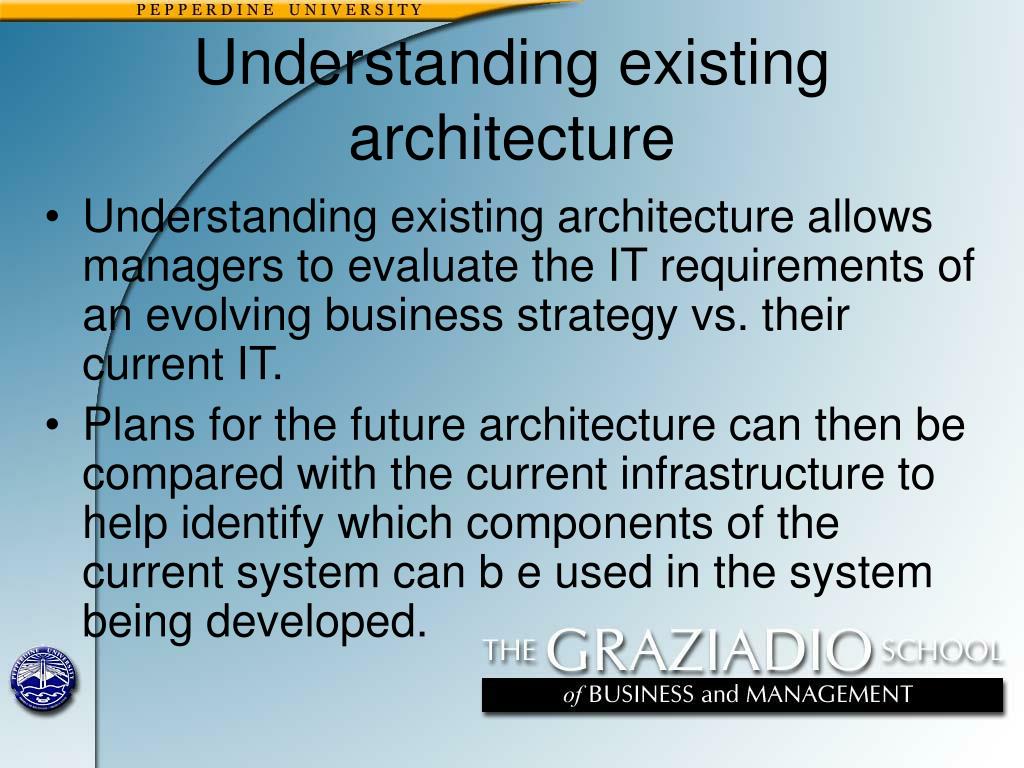 PEPPERDINE UNIVERSITY

Understanding existing architecture

• Understanding existing architecture allows managers to evaluate the IT requirements of an evolving business strategy vs. their current IT.

• Plans for the future architecture can then be compared with the current infrastructure to help identify which components of the current system can b e used in the system being developed.

THE GRAZIADIO SCHOOL
of BUSINESS and MANAGEMENT